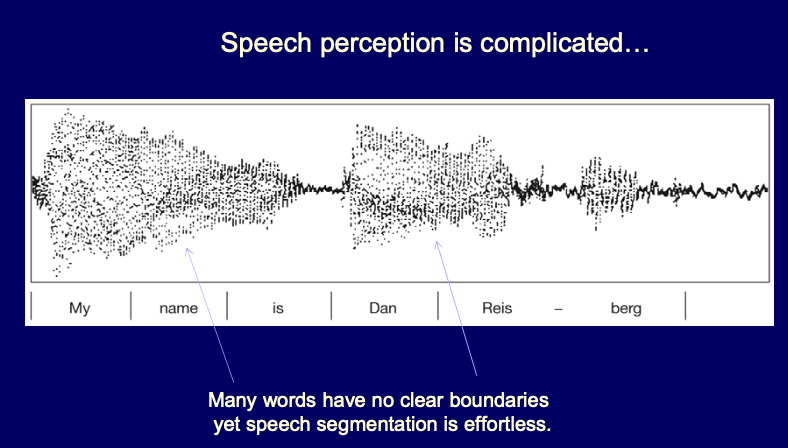 Speech perception is complicated…

My | name | is | Dan | Reis – berg

Many words have no clear boundaries yet speech segmentation is effortless.